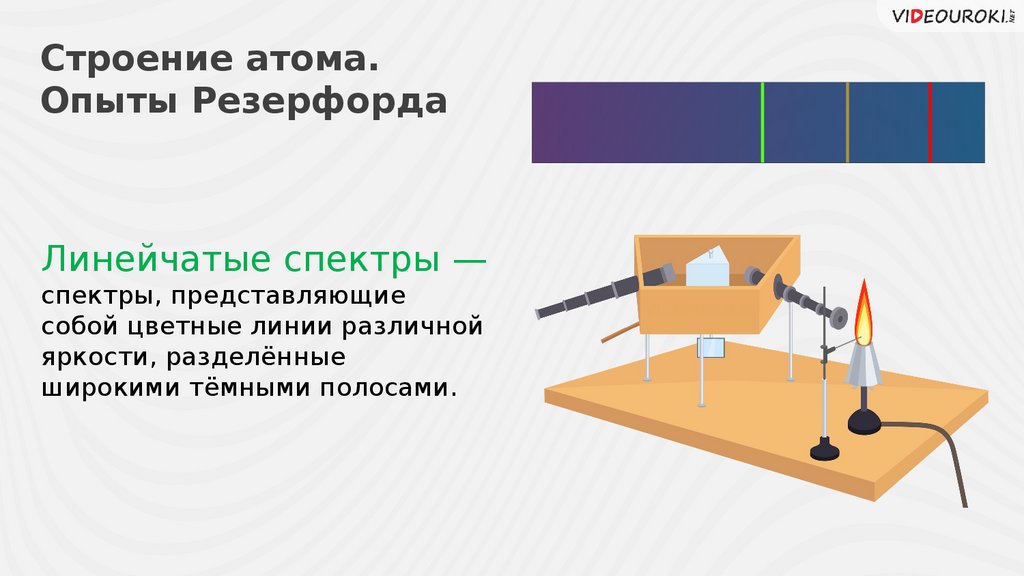 VIDEOUROKI.NET

Строение атома. Опыты Резерфорда

Линейчатые спектры — спектры, представляющие собой цветные линии различной яркости, разделённые широкими тёмными полосами.